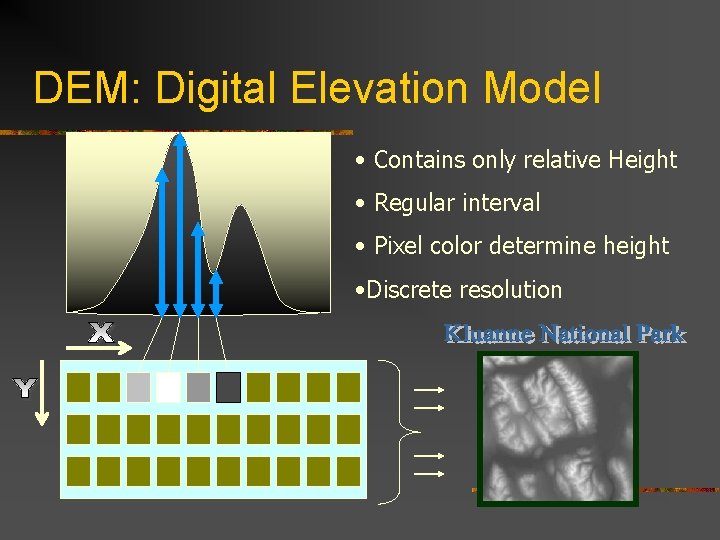 DEM: Digital Elevation Model

• Contains only relative Height

• Regular interval

• Pixel color determine height

•Discrete resolution

X

Y

Kluanne National Park